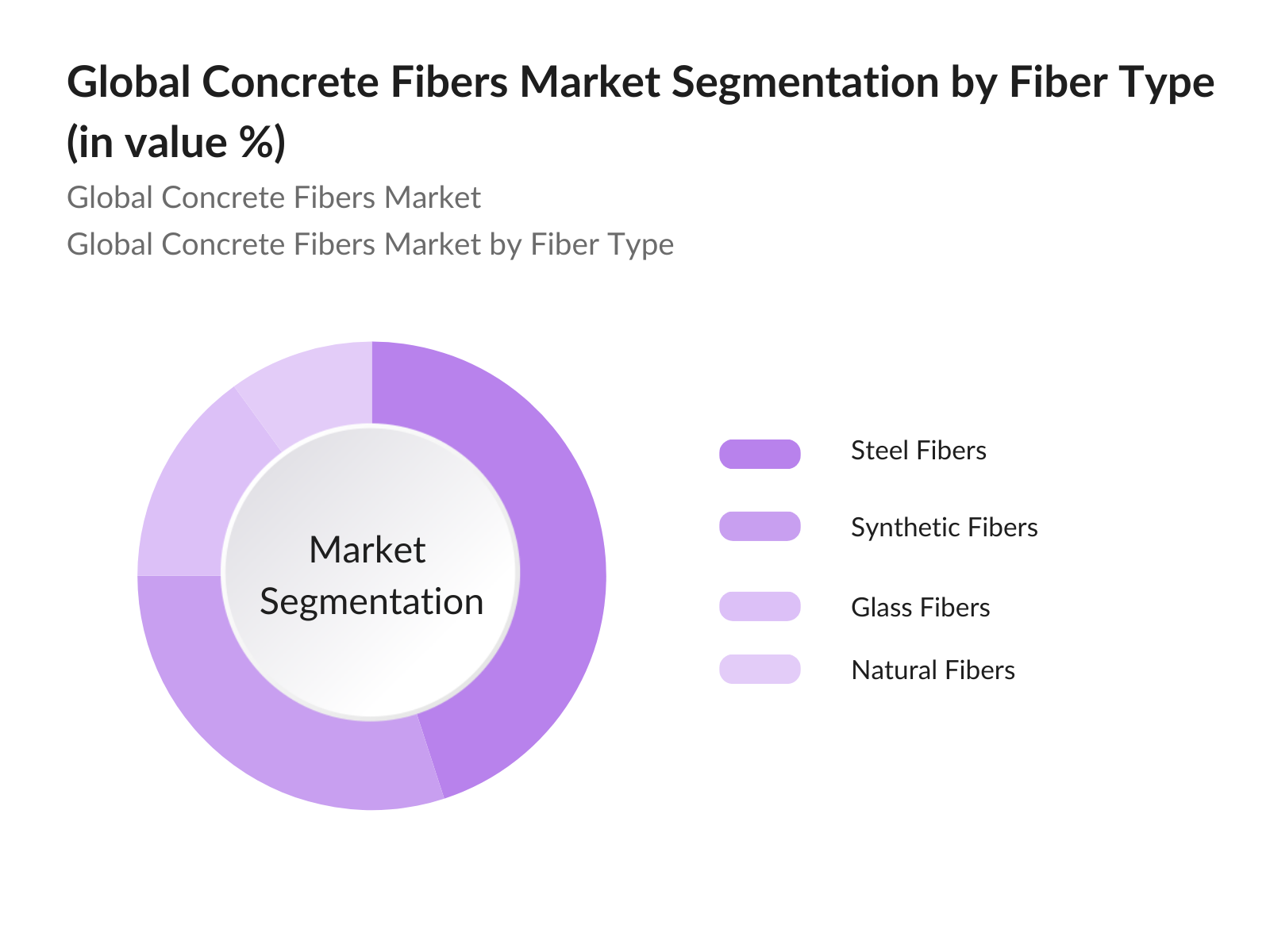 Global Concrete Fibers Market Segmentation by Fiber Type (in value %)

Global Concrete Fibers Market

Global Concrete Fibers Market by Fiber Type

Market Segmentation

Steel Fibers

Synthetic Fibers

Glass Fibers

Natural Fibers